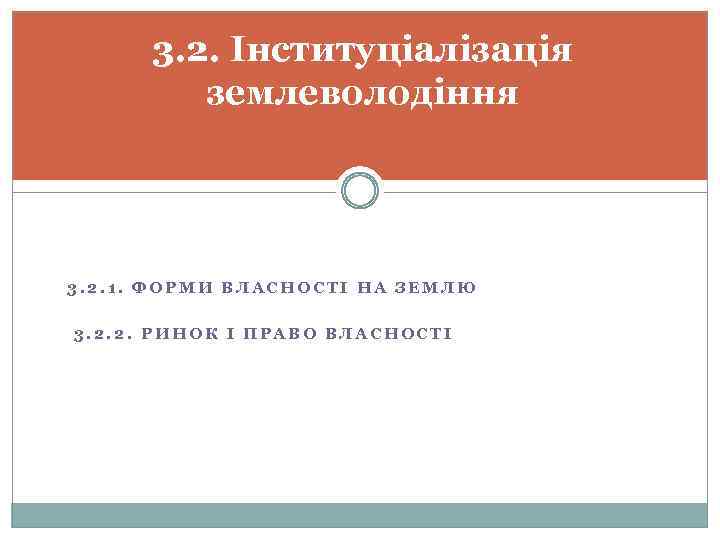 3.2. Інституціалізація землеволодіння

3.2.1. ФОРМИ ВЛАСНОСТІ НА ЗЕМЛЮ

3.2.2. РИНОК І ПРАВО ВЛАСНОСТІ